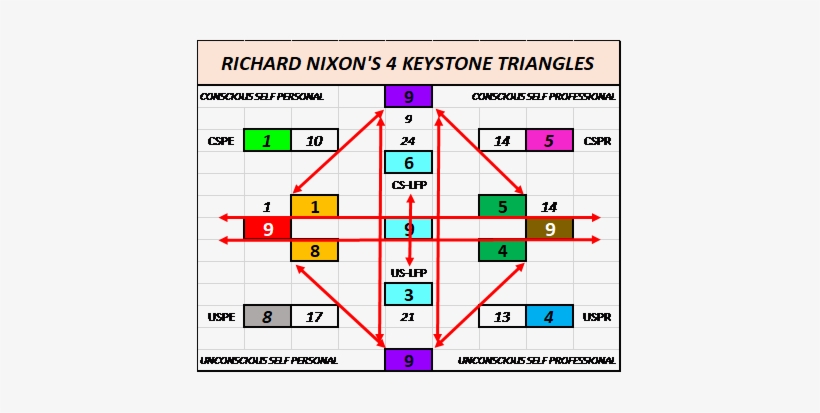 RICHARD NIXON'S 4 KEYSTONE TRIANGLES

CONSCIOUS SELF PERSONAL 9 CONSCIOUS SELF PROFESSIONAL

9

CSPE 1 10 24 14 5 CSPR

6

CS-LFP

1 1 5 14

9 9 9

8 4

US-LFP

3

USPE 8 17 21 13 4 USPR

UNCONSCIOUS SELF PERSONAL 9 UNCONSCIOUS SELF PROFESSIONAL